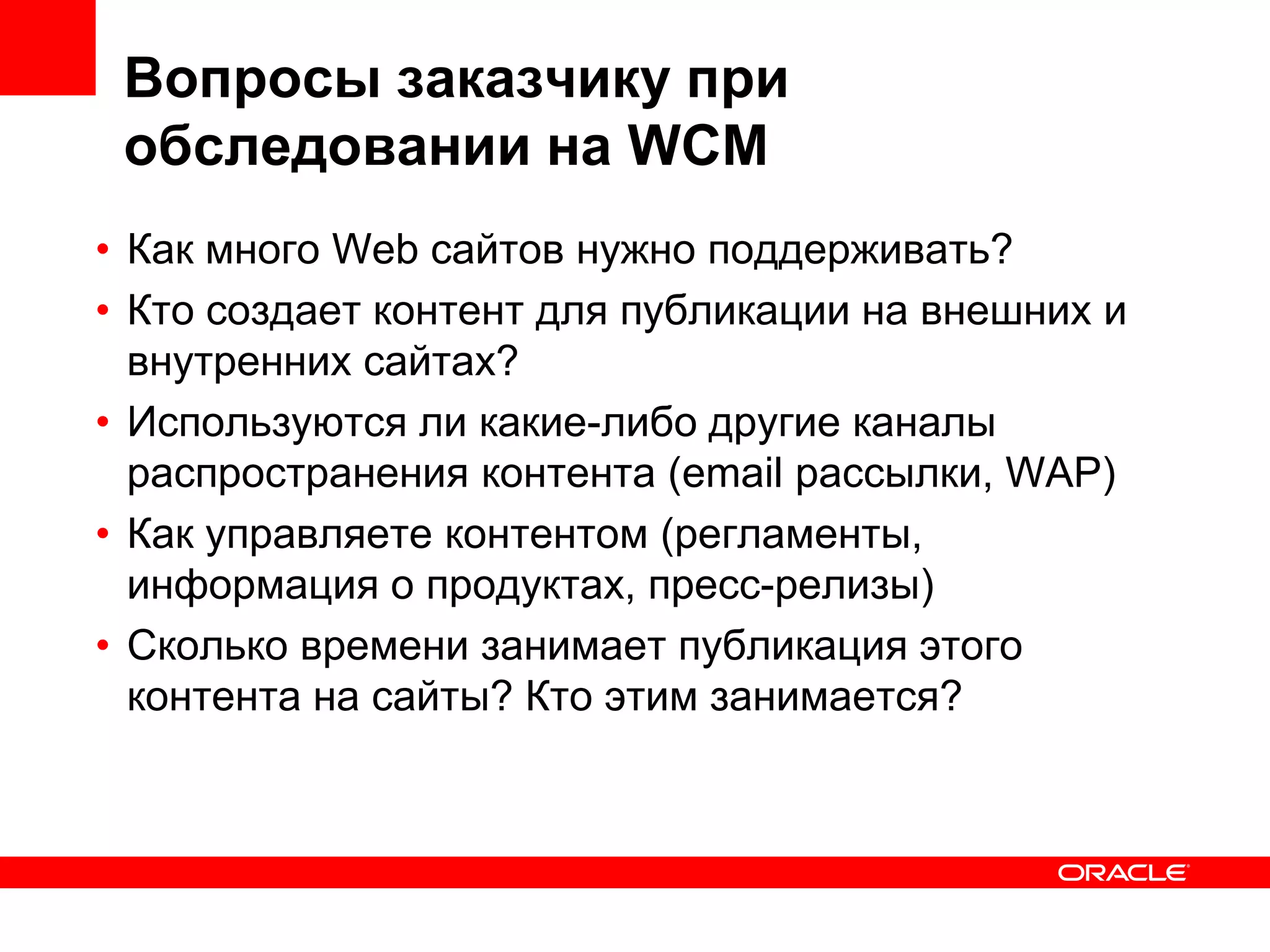 Вопросы заказчику при обследовании на WCM

• Как много Web сайтов нужно поддерживать?
• Кто создает контент для публикации на внешних и внутренних сайтах?
• Используются ли какие-либо другие каналы распространения контента (email рассылки, WAP)
• Как управляете контентом (регламенты, информация о продуктах, пресс-релизы)
• Сколько времени занимает публикация этого контента на сайты? Кто этим занимается?

ORACLE